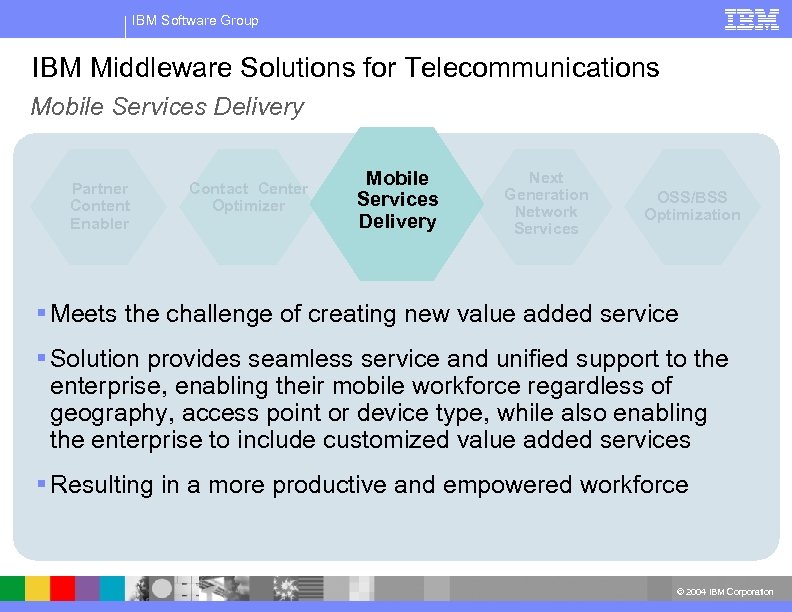 IBM Software Group

IBM

IBM Middleware Solutions for Telecommunications

Mobile Services Delivery

Partner Content Enabler

Contact Center Optimizer

Mobile Services Delivery

Next Generation Network Services

OSS/BSS Optimization

▪ Meets the challenge of creating new value added service

▪ Solution provides seamless service and unified support to the enterprise, enabling their mobile workforce regardless of geography, access point or device type, while also enabling the enterprise to include customized value added services

▪ Resulting in a more productive and empowered workforce

© 2004 IBM Corporation